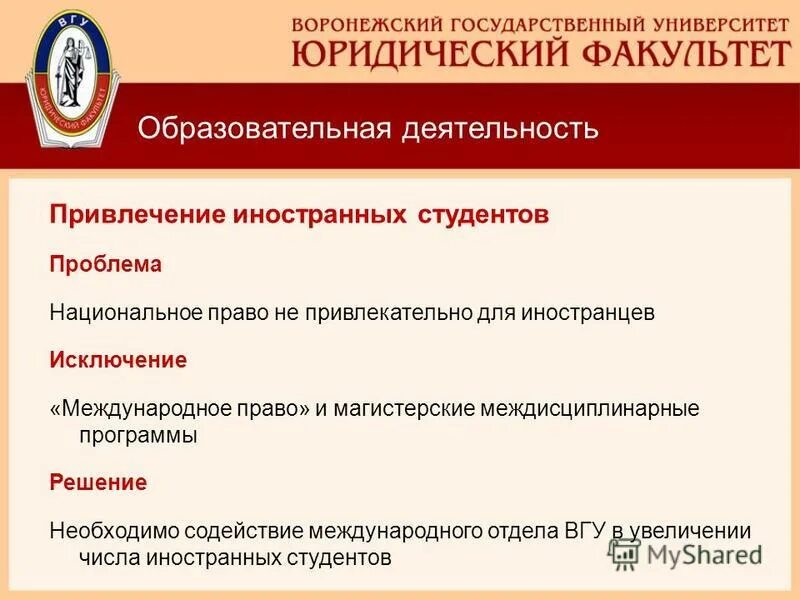 ВГУ
ЮРИДИЧЕСКИЙ ФАКУЛЬТЕТ

ВОРОНЕЖСКИЙ ГОСУДАРСТВЕННЫЙ УНИВЕРСИТЕТ
ЮРИДИЧЕСКИЙ ФАКУЛЬТЕТ

Образовательная деятельность

Привлечение иностранных студентов

Проблема

Национальное право не привлекательно для иностранцев

Исключение

«Международное право» и магистерские междисциплинарные программы

Решение

Необходимо содействие международного отдела ВГУ в увеличении числа иностранных студентов

MyShared